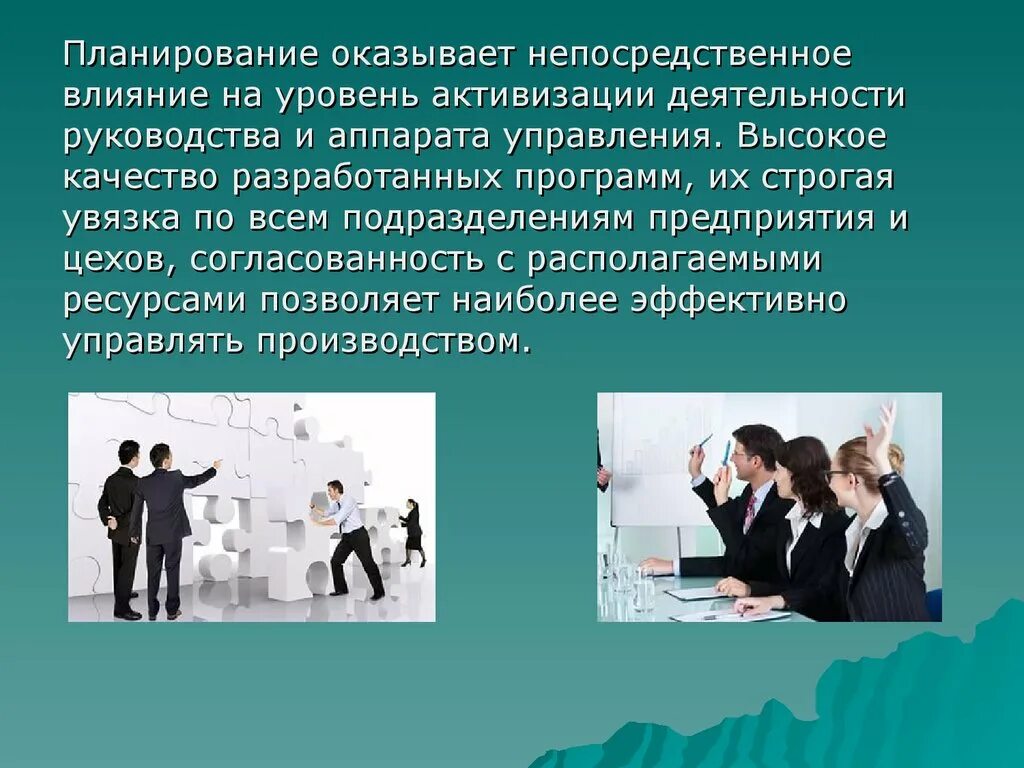 Планирование оказывает непосредственное влияние на уровень активизации деятельности руководства и аппарата управления. Высокое качество разработанных программ, их строгая увязка по всем подразделениям предприятия и цехов, согласованность с располагаемыми ресурсами позволяет наиболее эффективно управлять производством.